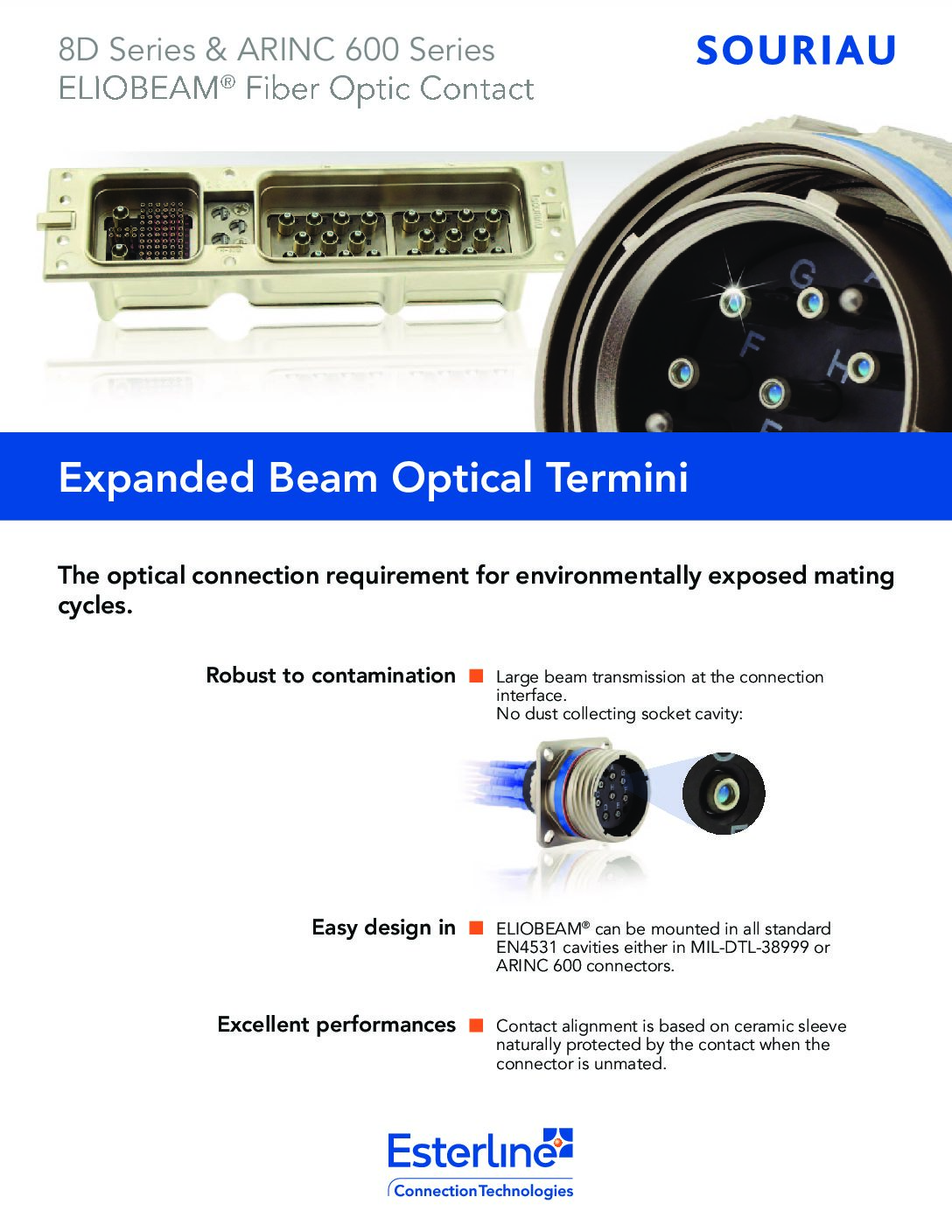 8D Series & ARINC 600 Series
ELIOBEAM® Fiber Optic Contact

SOURIAU

G

F

H

Expanded Beam Optical Termini

The optical connection requirement for environmentally exposed mating cycles.

Robust to contamination

Large beam transmission at the connection interface.
No dust collecting socket cavity:

Easy design in

ELIOBEAM® can be mounted in all standard EN4531 cavities either in MIL-DTL-38999 or ARINC 600 connectors.

Excellent performances

Contact alignment is based on ceramic sleeve naturally protected by the contact when the connector is unmated.

Esterline
Connection Technologies